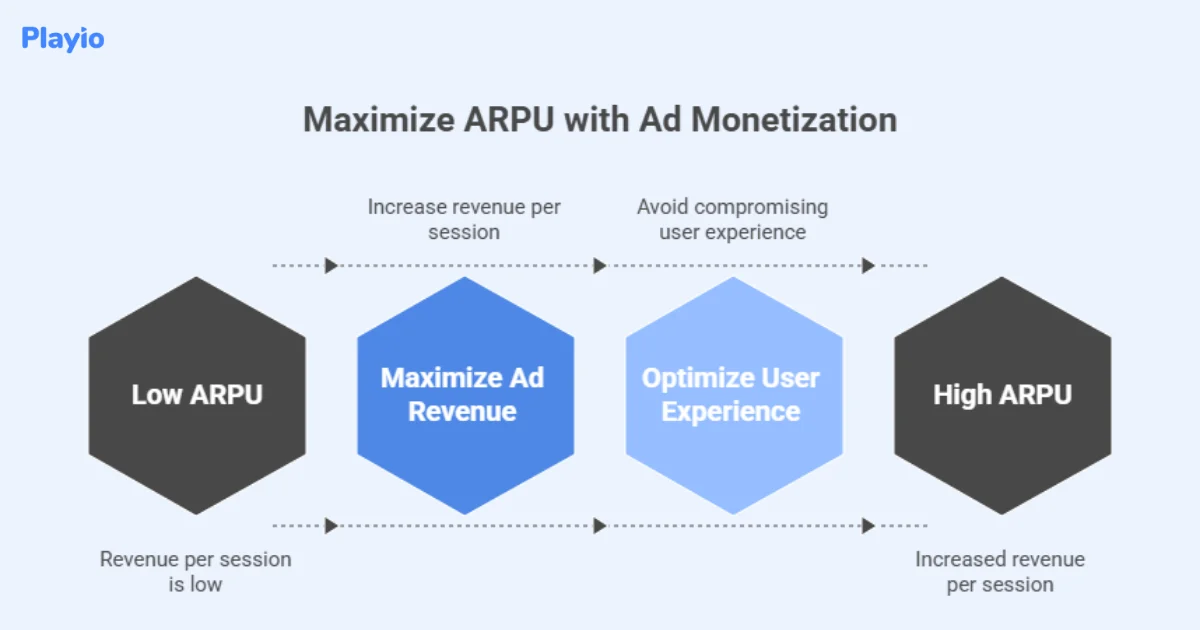 Playio

Maximize ARPU with Ad Monetization

Increase revenue per session

Avoid compromising user experience

Low ARPU

Maximize Ad Revenue

Optimize User Experience

High ARPU

Revenue per session is low

Increased revenue per session